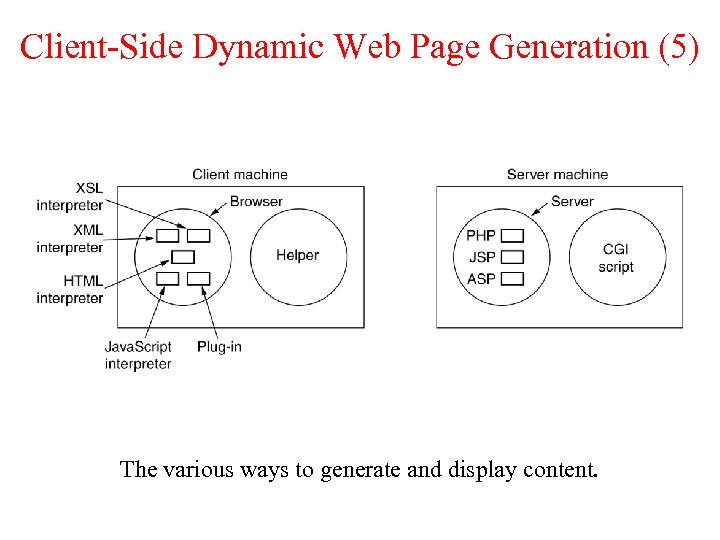 Client-Side Dynamic Web Page Generation (5)

Client machine

XSL interpreter

XML interpreter

HTML interpreter

Browser

Helper

JavaScript interpreter

Plug-in

Server machine

Server

PHP

JSP

ASP

CGI script

The various ways to generate and display content.